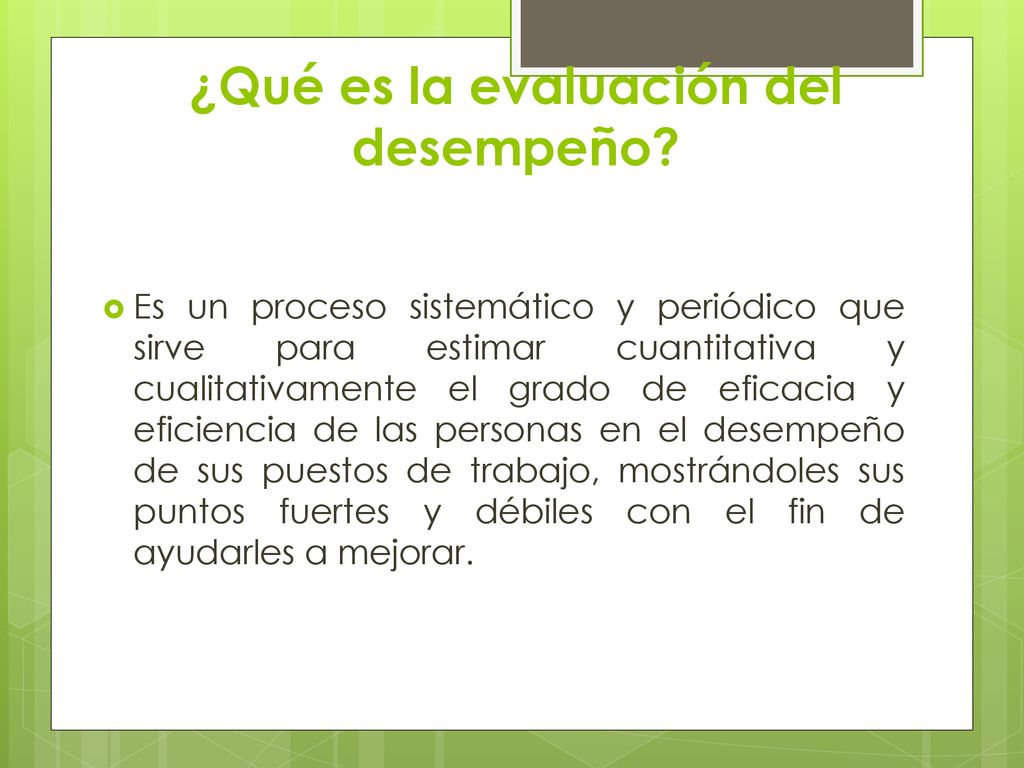 ¿Qué es la evaluación del desempeño?

Es un proceso sistemático y periódico que sirve para estimar cuantitativa y cualitativamente el grado de eficacia y eficiencia de las personas en el desempeño de sus puestos de trabajo, mostrándoles sus puntos fuertes y débiles con el fin de ayudarles a mejorar.